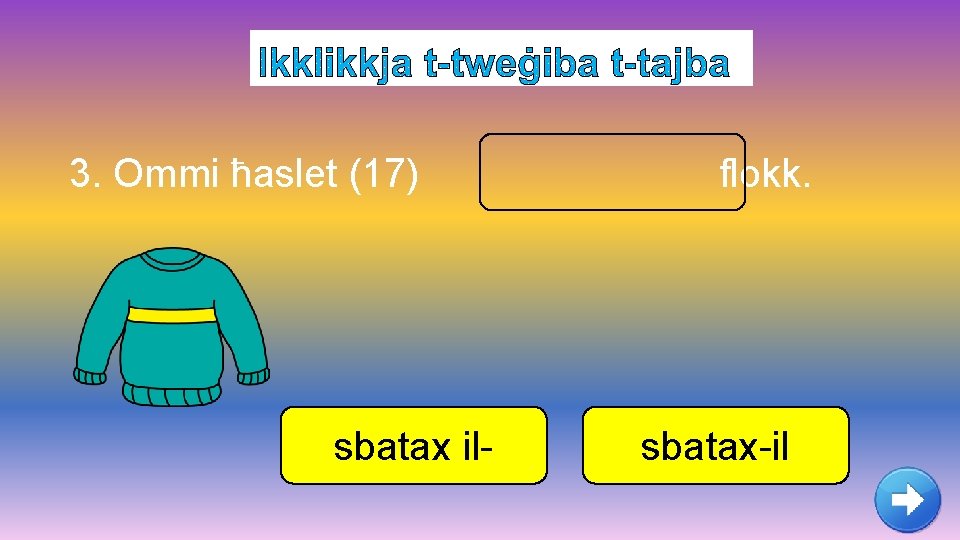 Ikklikkja t-tweġiba t-tajba

3. Ommi ħaslet (17) flokk.

sbatax il-

sbatax-il